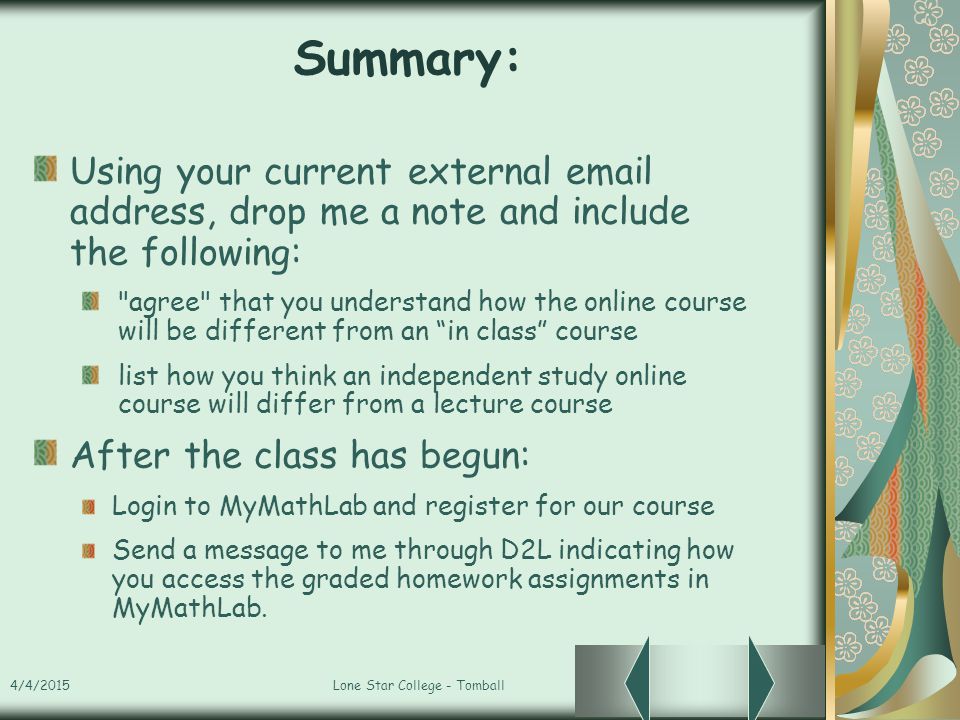 Summary:

Using your current external email address, drop me a note and include the following:

"agree" that you understand how the online course will be different from an “in class” course

list how you think an independent study online course will differ from a lecture course

After the class has begun:

Login to MyMathLab and register for our course

Send a message to me through D2L indicating how you access the graded homework assignments in MyMathLab.

4/4/2015

Lone Star College - Tomball